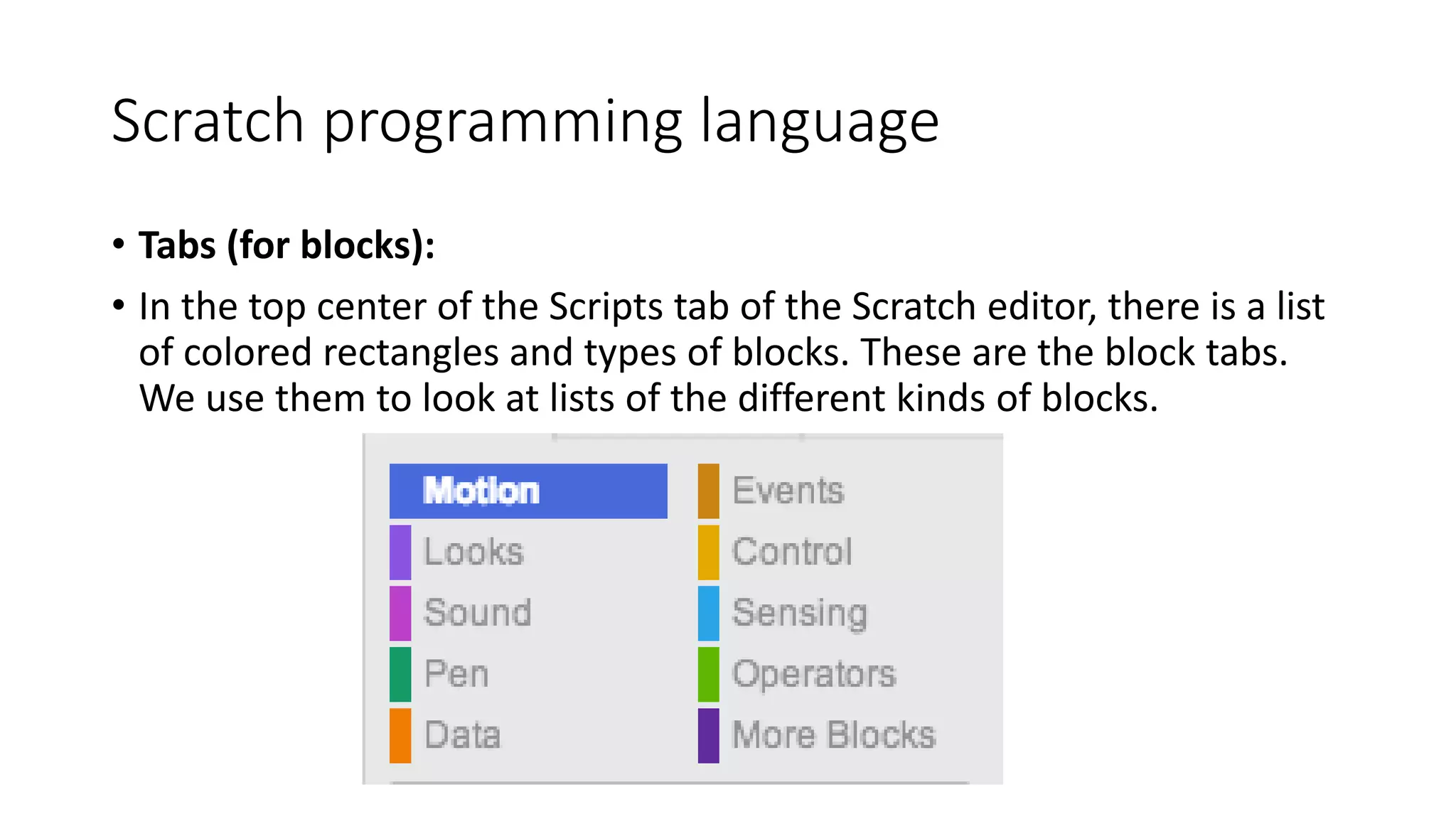 Scratch programming language

• **Tabs (for blocks):**

• In the top center of the Scripts tab of the Scratch editor, there is a list of colored rectangles and types of blocks. These are the block tabs. We use them to look at lists of the different kinds of blocks.

Motion
Looks
Sound
Pen
Data

Events
Control
Sensing
Operators
More Blocks